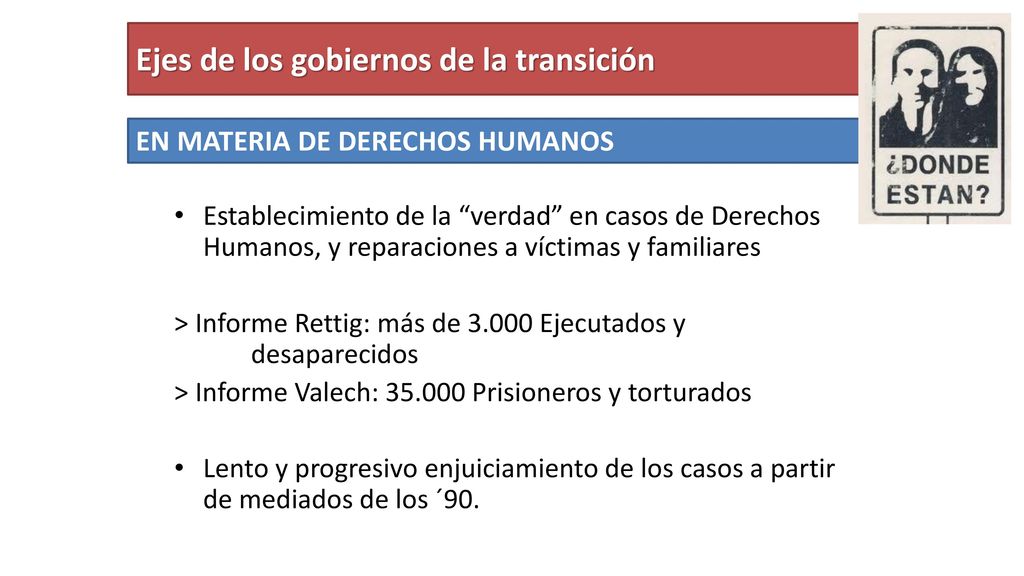 Ejes de los gobiernos de la transición

EN MATERIA DE DERECHOS HUMANOS

¿DONDE ESTAN?

• Establecimiento de la “verdad” en casos de Derechos Humanos, y reparaciones a víctimas y familiares

> Informe Rettig: más de 3.000 Ejecutados y desaparecidos

> Informe Valech: 35.000 Prisioneros y torturados

• Lento y progresivo enjuiciamiento de los casos a partir de mediados de los ´90.